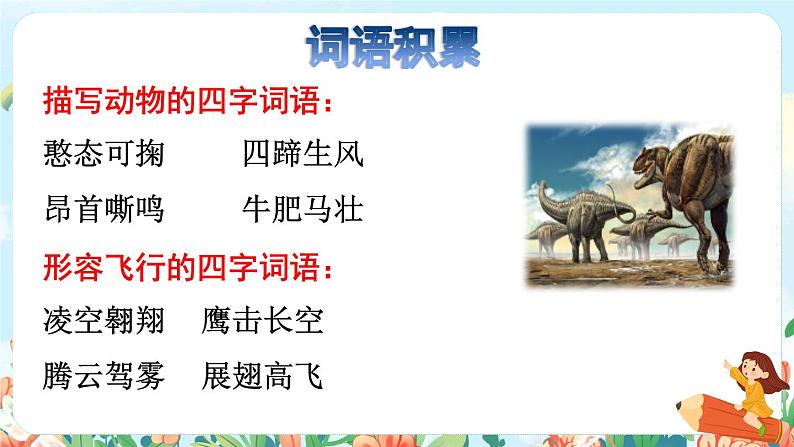 词语积累

描写动物的四字词语：

憨态可掬　　四蹄生风

昂首嘶鸣　　牛肥马壮

形容飞行的四字词语：

凌空翱翔　鹰击长空

腾云驾雾　展翅高飞